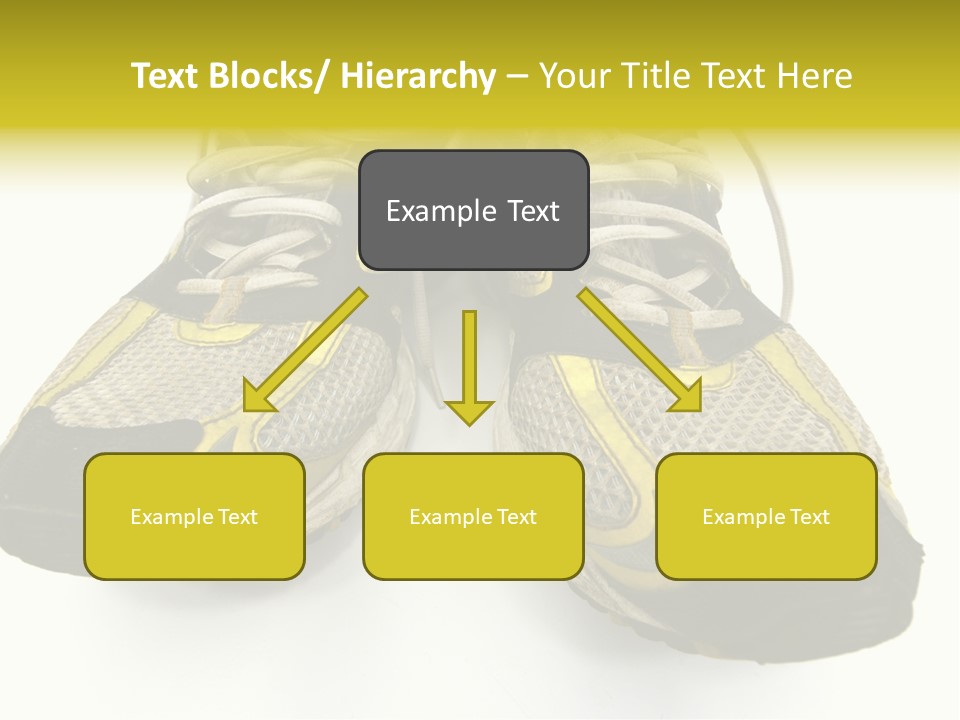 Text Blocks/ Hierarchy – Your Title Text Here

Example Text

Example Text

Example Text

Example Text